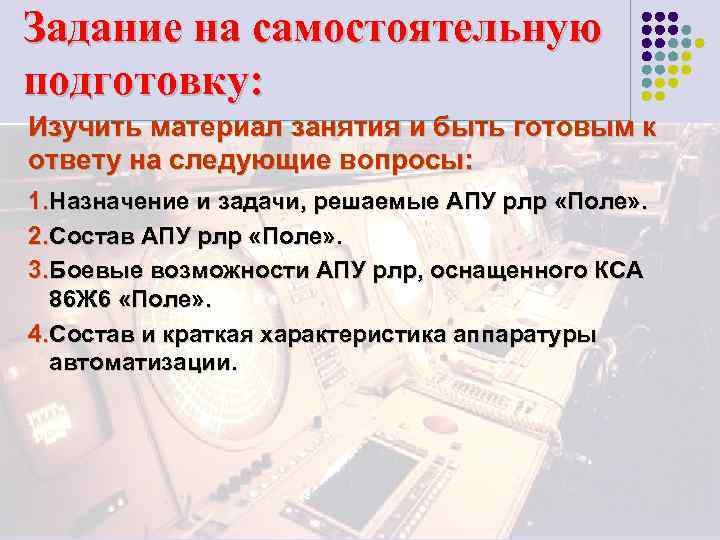 Задание на самостоятельную подготовку:

Изучить материал занятия и быть готовым к ответу на следующие вопросы:

1.Назначение и задачи, решаемые АПУ рлр «Поле».

2.Состав АПУ рлр «Поле».

3.Боевые возможности АПУ рлр, оснащенного КСА 86Ж6 «Поле».

4.Состав и краткая характеристика аппаратуры автоматизации.